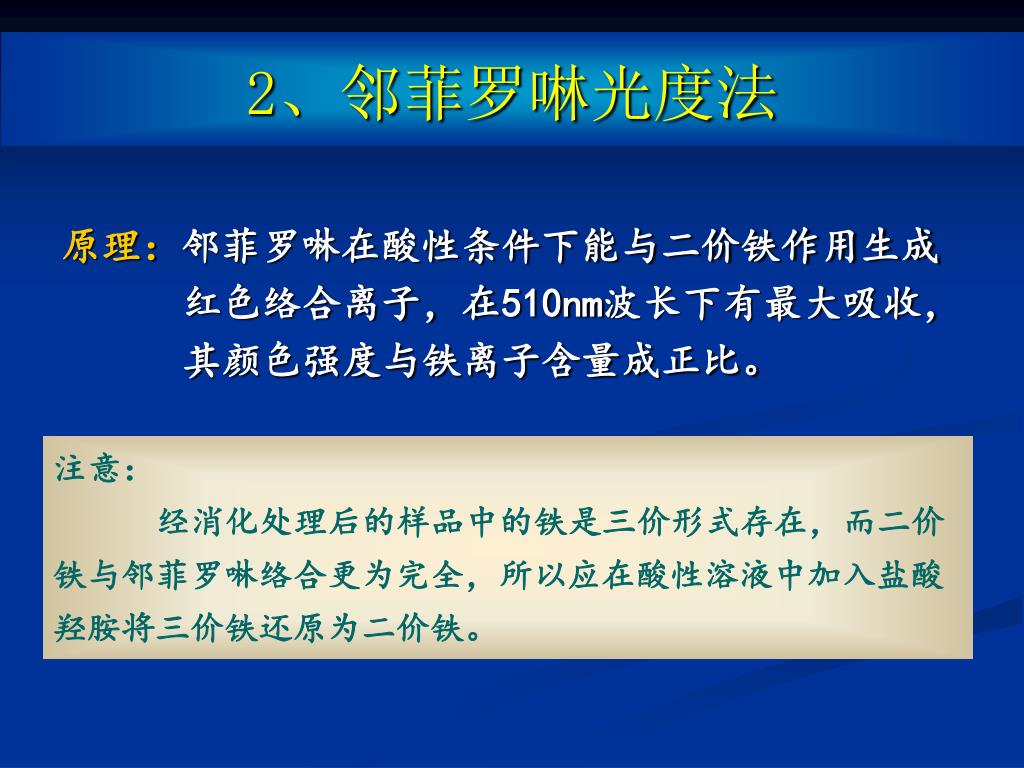 2、邻菲罗啉光度法

原理：邻菲罗啉在酸性条件下能与二价铁作用生成红色络合离子，在510nm波长下有最大吸收，其颜色强度与铁离子含量成正比。

注意：

经消化处理后的样品中的铁是三价形式存在，而二价铁与邻菲罗啉络合更为完全，所以应在酸性溶液中加入盐酸羟胺将三价铁还原为二价铁。